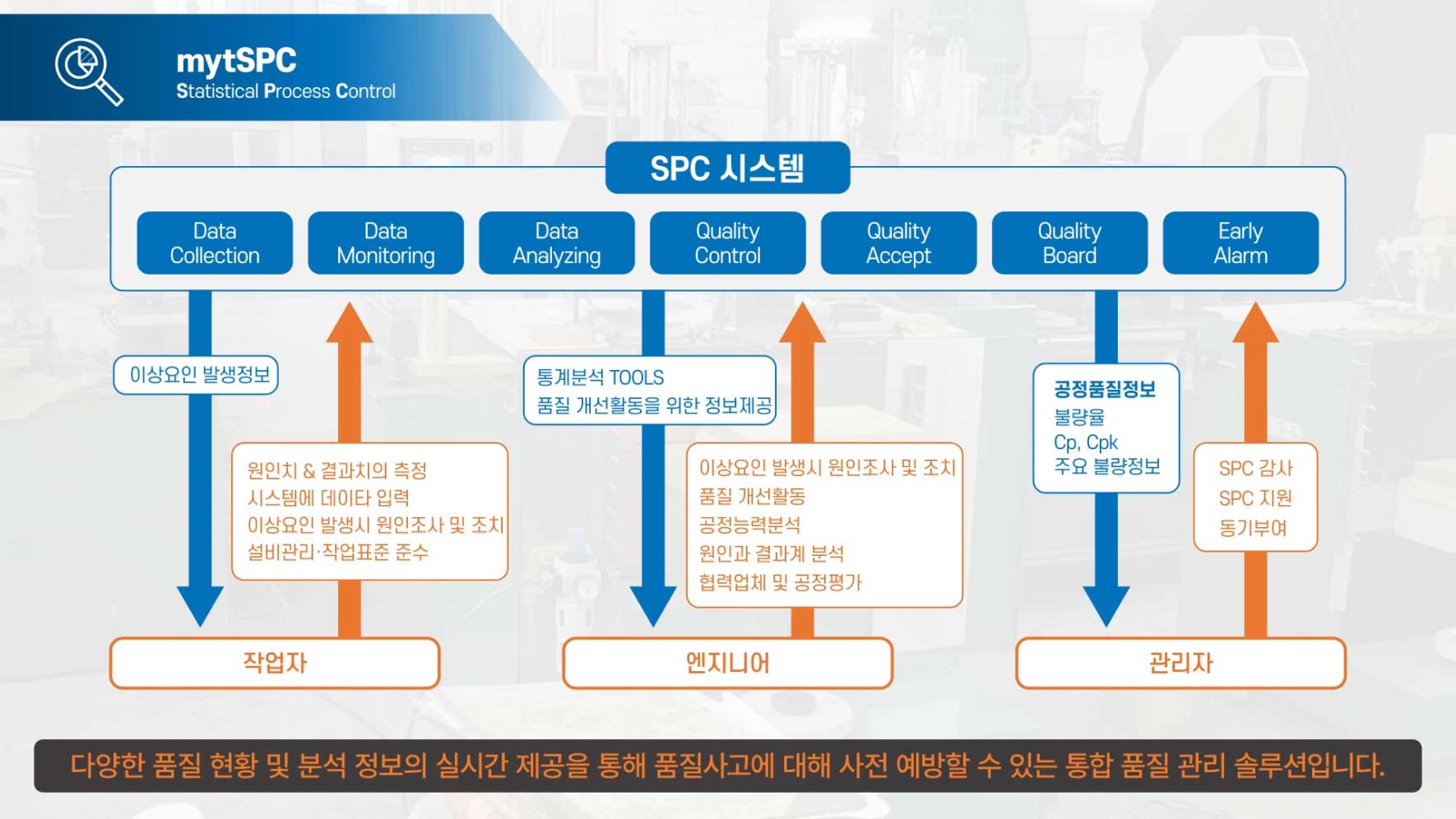 mytSPC
Statistical Process Control

SPC 시스템

Data Collection

Data Monitoring

Data Analyzing

Quality Control

Quality Accept

Quality Board

Early Alarm

이상요인 발생정보

원인치 & 결과치의 측정
시스템에 데이타 입력
이상요인 발생시 원인조사 및 조치
설비관리·작업표준 준수

통계분석 TOOLS
품질 개선활동을 위한 정보제공

이상요인 발생시 원인조사 및 조치
품질 개선활동
공정능력분석
원인과 결과계 분석
협력업체 및 공정평가

공정품질정보
불량율
Cp, Cpk
주요 불량정보

SPC 감사
SPC 지원
동기부여

작업자

엔지니어

관리자

다양한 품질 현황 및 분석 정보의 실시간 제공을 통해 품질사고에 대해 사전 예방할 수 있는 통합 품질 관리 솔루션입니다.